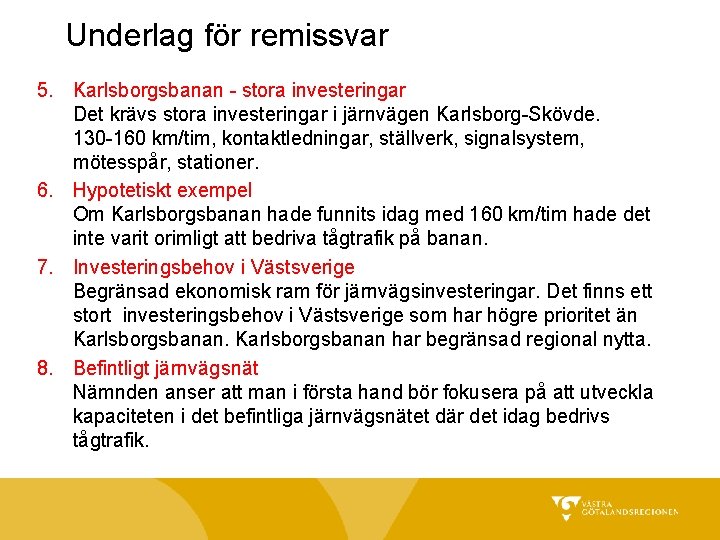 Underlag för remissvar

5. Karlsborgsbanan - stora investeringar
Det krävs stora investeringar i järnvägen Karlsborg-Skövde. 130-160 km/tim, kontaktledningar, ställverk, signalsystem, mötesspår, stationer.

6. Hypotetiskt exempel
Om Karlsborgsbanan hade funnits idag med 160 km/tim hade det inte varit orimligt att bedriva tågtrafik på banan.

7. Investeringsbehov i Västsverige
Begränsad ekonomisk ram för järnvägsinvesteringar. Det finns ett stort investeringsbehov i Västsverige som har högre prioritet än Karlsborgsbanan. Karlsborgsbanan har begränsad regional nytta.

8. Befintligt järnvägsnät
Nämnden anser att man i första hand bör fokusera på att utveckla kapaciteten i det befintliga järnvägsnätet där det idag bedrivs tågtrafik.

VÄSTRA GÖTALANDSREGIONEN